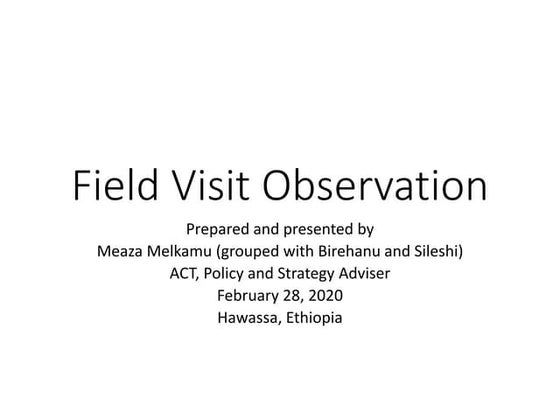 Field Visit Observation

Prepared and presented by
Meaza Melkamu (grouped with Birehanu and Sileshi)
ACT, Policy and Strategy Adviser
February 28, 2020
Hawassa, Ethiopia